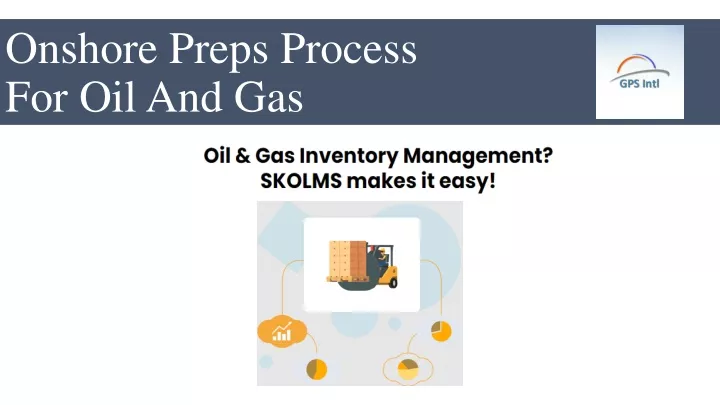 Onshore Preps Process For Oil And Gas

GPS Intl

Oil & Gas Inventory Management? SKOLMS makes it easy!